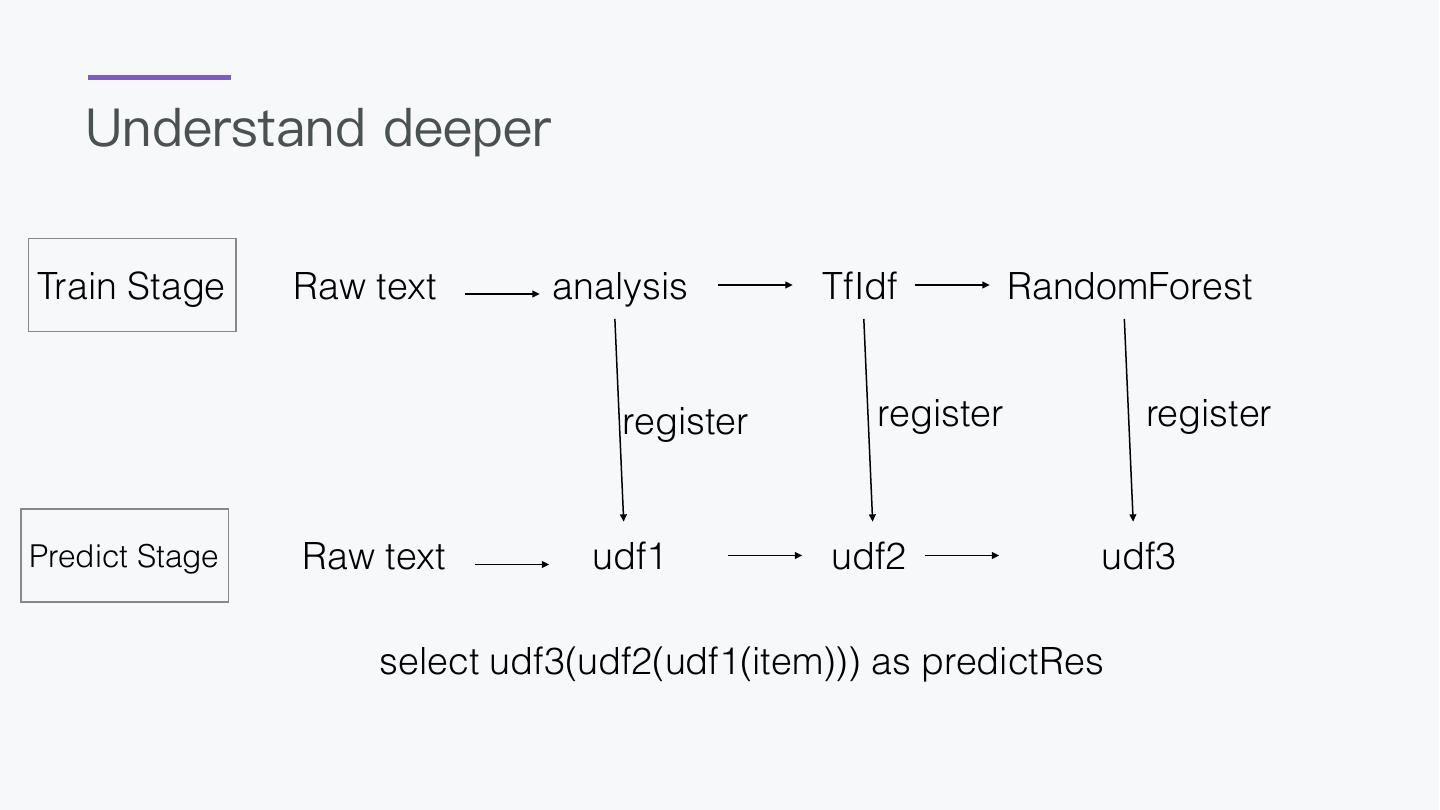 Understand deeper

Train Stage

Raw text analysis TfIdf RandomForest

register register register

Predict Stage

Raw text udf1 udf2 udf3

select udf3(udf2(udf1(item))) as predictRes